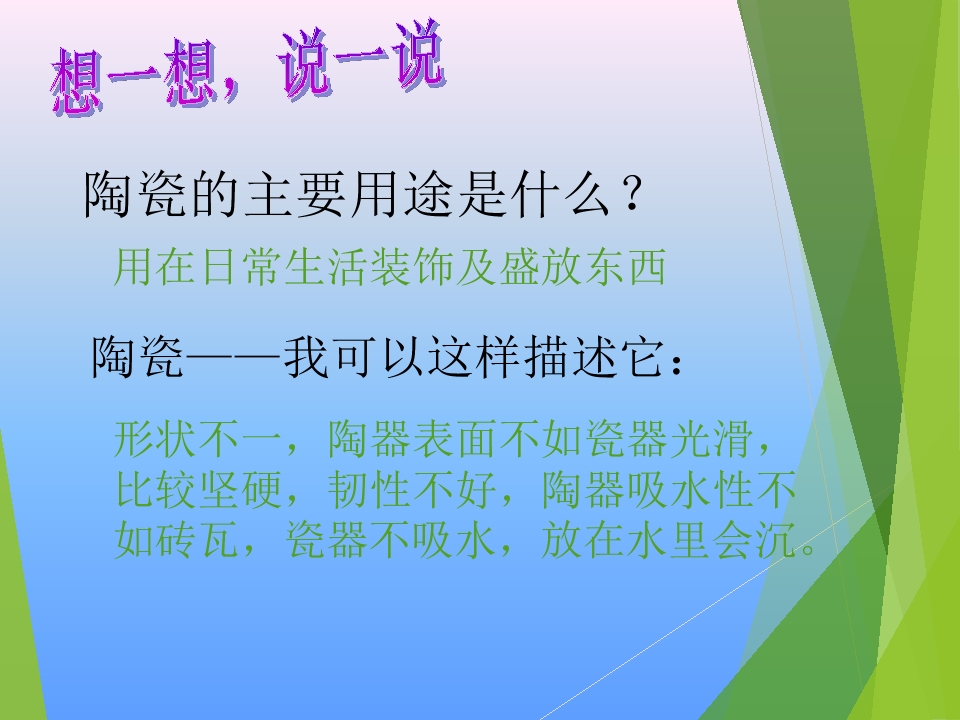 想一想，说一说

陶瓷的主要用途是什么？

用在日常生活装饰及盛放东西

陶瓷——我可以这样描述它：

形状不一，陶器表面不如瓷器光滑，比较坚硬，韧性不好，陶器吸水性不如砖瓦，瓷器不吸水，放在水里会沉。